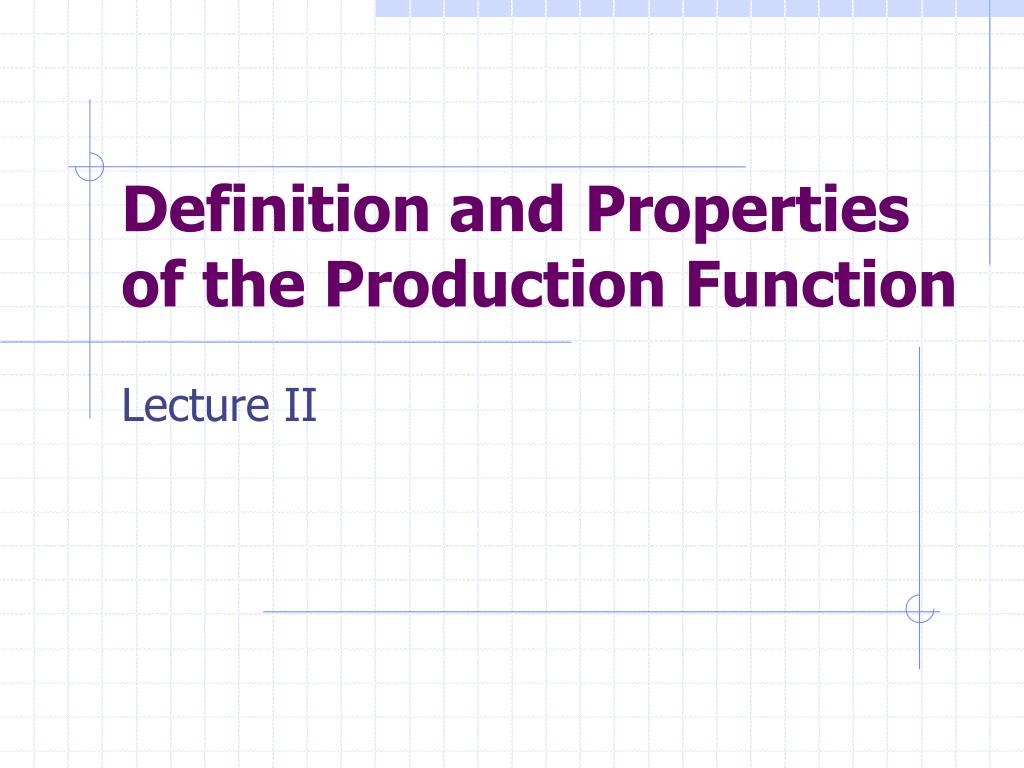 Definition and Properties of the Production Function

Lecture II